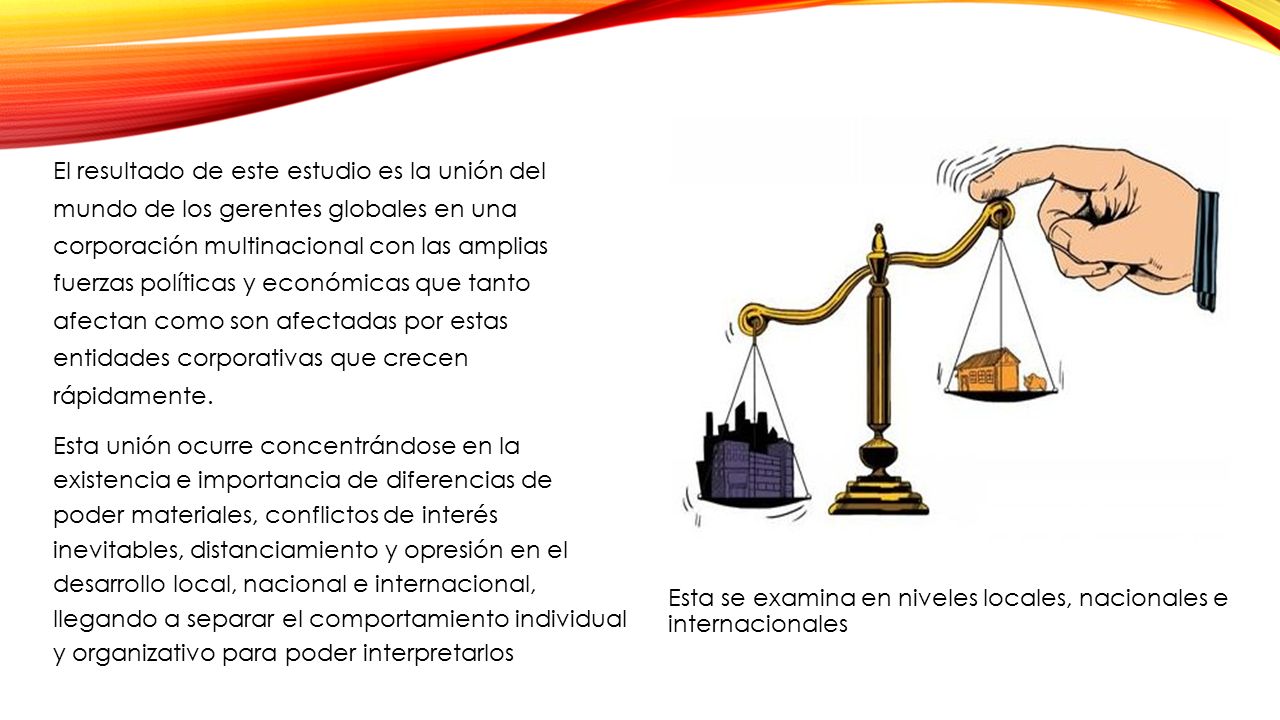 El resultado de este estudio es la unión del mundo de los gerentes globales en una corporación multinacional con las amplias fuerzas políticas y económicas que tanto afectan como son afectadas por estas entidades corporativas que crecen rápidamente.

Esta unión ocurre concentrándose en la existencia e importancia de diferencias de poder materiales, conflictos de interés inevitables, distanciamiento y opresión en el desarrollo local, nacional e internacional, llegando a separar el comportamiento individual y organizativo para poder interpretarlos

Esta se examina en niveles locales, nacionales e internacionales